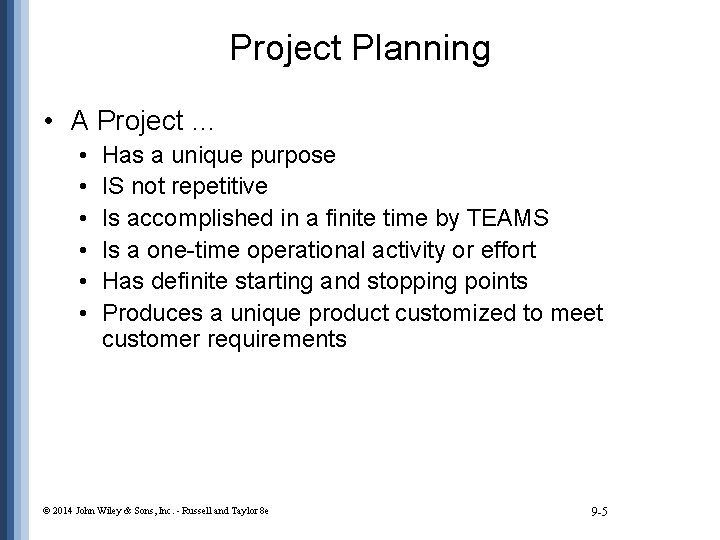 Project Planning

• A Project …
 • Has a unique purpose
 • IS not repetitive
 • Is accomplished in a finite time by TEAMS
 • Is a one-time operational activity or effort
 • Has definite starting and stopping points
 • Produces a unique product customized to meet customer requirements

© 2014 John Wiley & Sons, Inc. - Russell and Taylor 8e

9-5